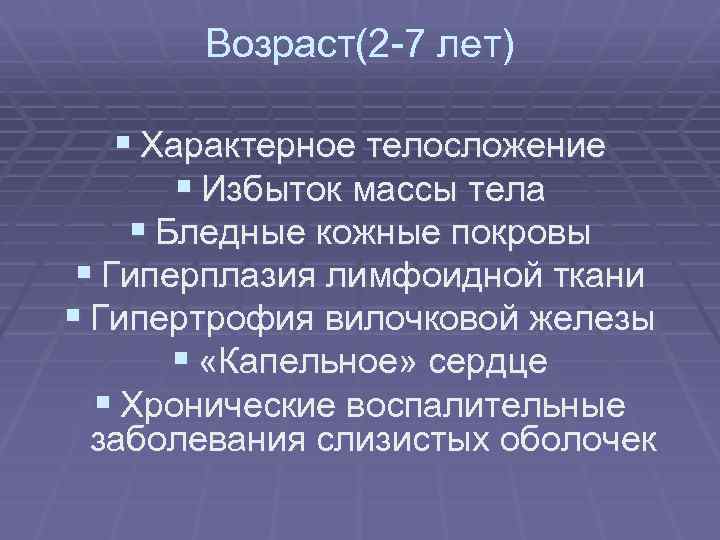 Возраст(2-7 лет)

▪ Характерное телосложение
▪ Избыток массы тела
▪ Бледные кожные покровы
▪ Гиперплазия лимфоидной ткани
▪ Гипертрофия вилочковой железы
▪ «Капельное» сердце
▪ Хронические воспалительные заболевания слизистых оболочек